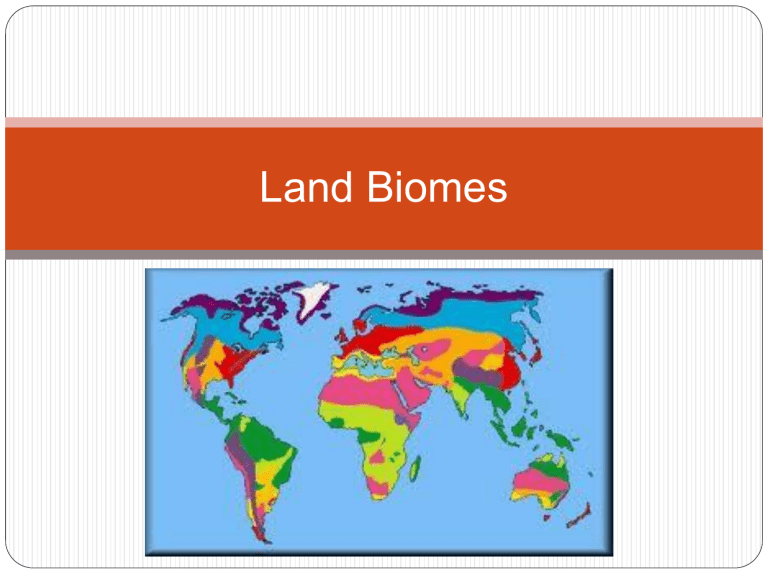 Land Biomes